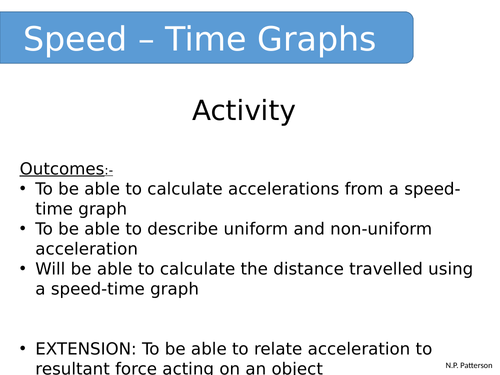 Speed – Time Graphs

Activity

Outcomes:-
• To be able to calculate accelerations from a speed-time graph
• To be able to describe uniform and non-uniform acceleration
• Will be able to calculate the distance travelled using a speed-time graph

• EXTENSION: To be able to relate acceleration to resultant force acting on an object

N.P. Patterson